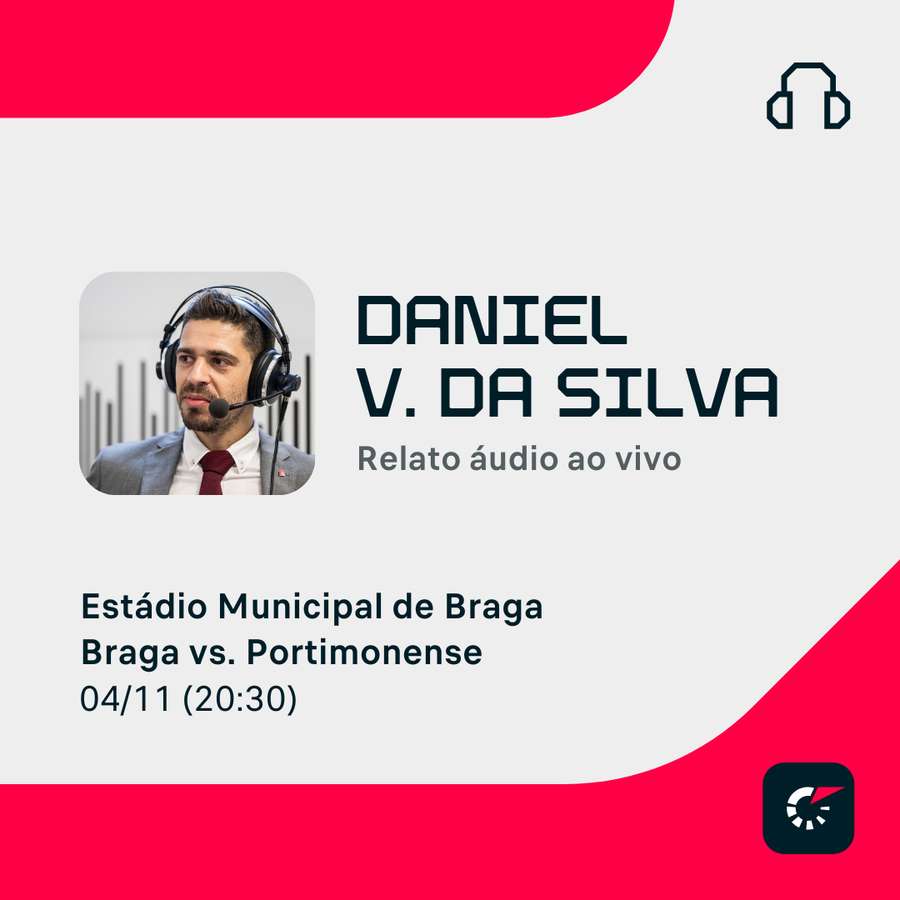 DANIEL
V. DA SILVA

Relato áudio ao vivo

Estádio Municipal de Braga
Braga vs. Portimonense
04/11 (20:30)